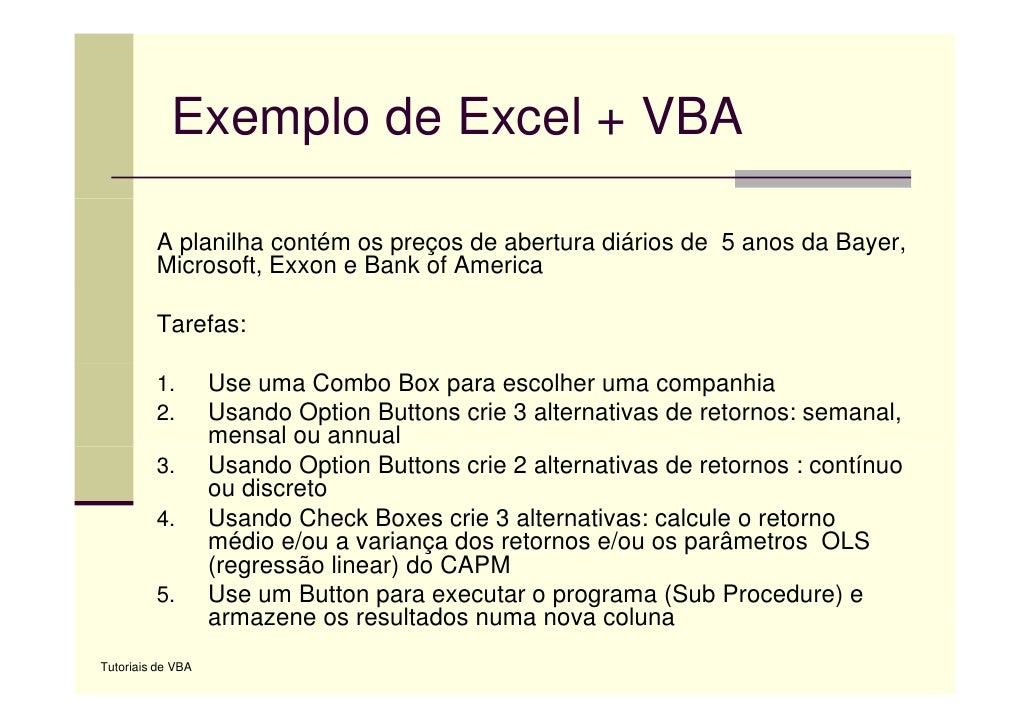 Exemplo de Excel + VBA

A planilha contém os preços de abertura diários de 5 anos da Bayer, Microsoft, Exxon e Bank of America

Tarefas:

1. Use uma Combo Box para escolher uma companhia
2. Usando Option Buttons crie 3 alternativas de retornos: semanal, mensal ou annual
3. Usando Option Buttons crie 2 alternativas de retornos : contínuo ou discreto
4. Usando Check Boxes crie 3 alternativas: calcule o retorno médio e/ou a variança dos retornos e/ou os parâmetros OLS (regressão linear) do CAPM
5. Use um Button para executar o programa (Sub Procedure) e armazene os resultados numa nova coluna

Tutoriais de VBA